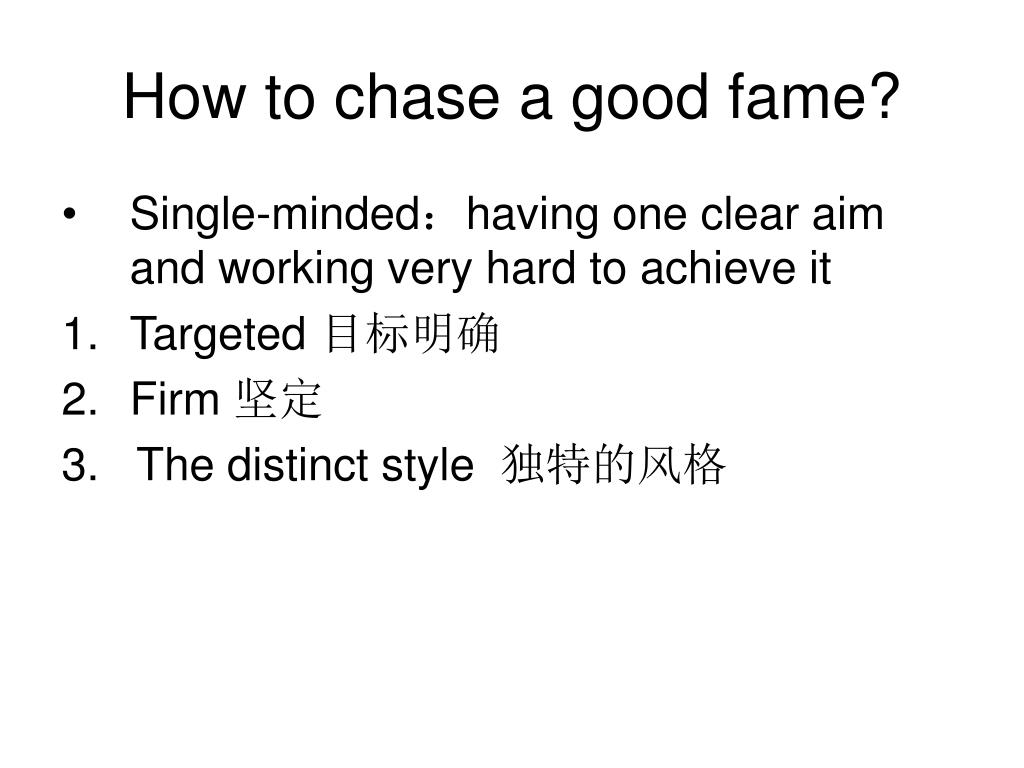 How to chase a good fame?

• Single-minded：having one clear aim and working very hard to achieve it

1. Targeted 目标明确
2. Firm 坚定
3. The distinct style 独特的风格